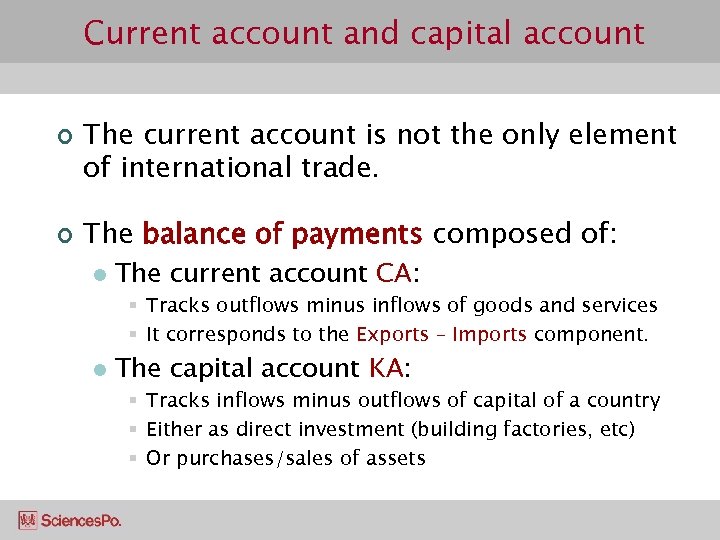 Current account and capital account

The current account is not the only element of international trade.

The balance of payments composed of:

The current account CA:

Tracks outflows minus inflows of goods and services

It corresponds to the Exports – Imports component.

The capital account KA:

Tracks inflows minus outflows of capital of a country

Either as direct investment (building factories, etc)

Or purchases/sales of assets

SciencesPo.